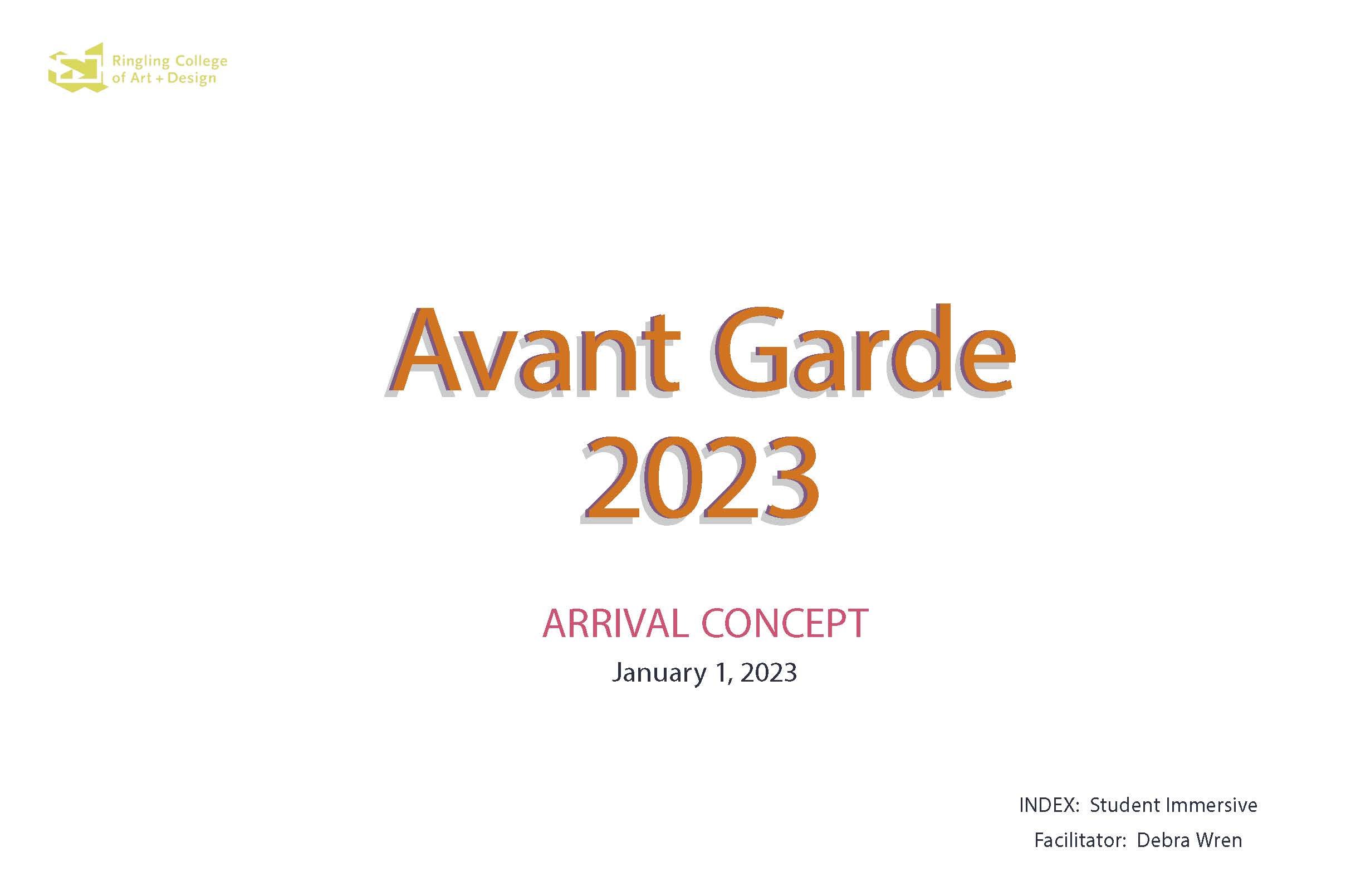 Ringling College of Art + Design

Avant Garde 2023

ARRIVAL CONCEPT

January 1, 2023

INDEX: Student Immersive

Facilitator: Debra Wren